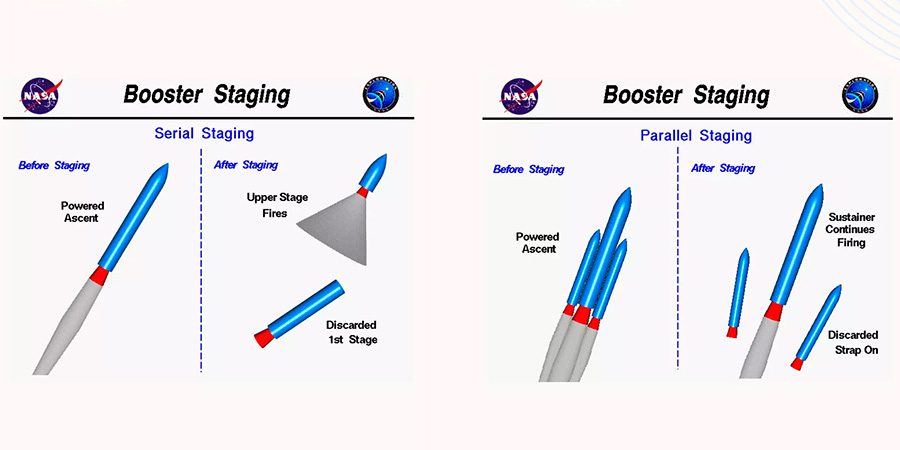 NASA

Booster Staging

Serial Staging

Before Staging

Powered Ascent

After Staging

Upper Stage Fires

Discarded 1st Stage

NASA

Booster Staging

Parallel Staging

Before Staging

Powered Ascent

After Staging

Sustainer Continues Firing

Discarded Strap On